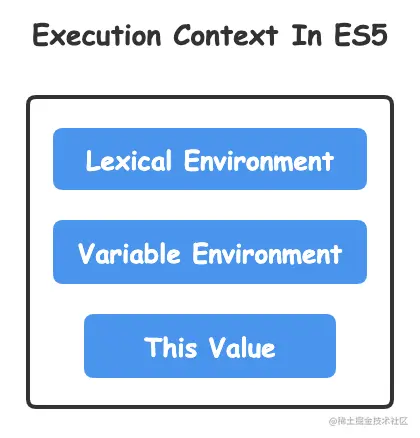 Execution Context In ES5

Lexical Environment

Variable Environment

This Value

@稀土掘金技术社区